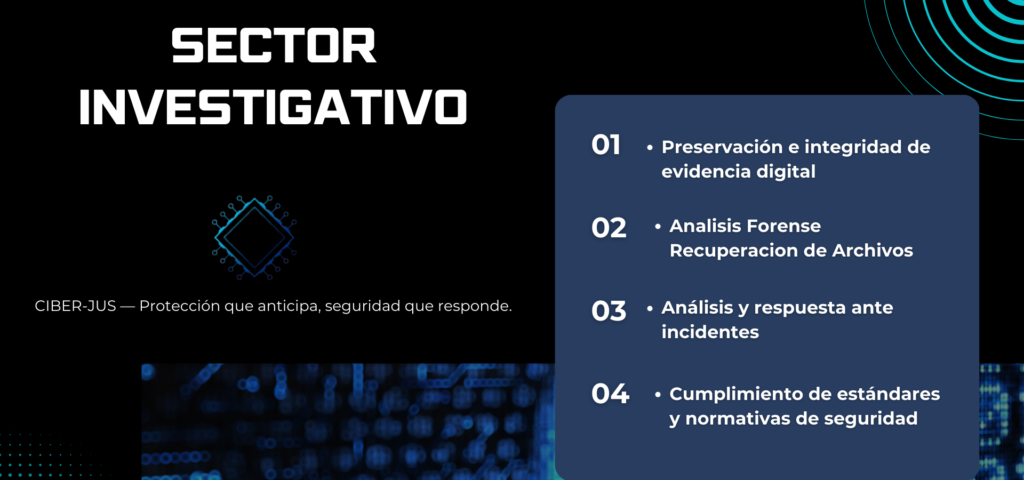 SECTOR INVESTIGATIVO

CIBER-JUS — Protección que anticipa, seguridad que responde.

01 • Preservación e integridad de evidencia digital

02 • Analisis Forense Recuperacion de Archivos

03 • Análisis y respuesta ante incidentes

04 • Cumplimiento de estándares y normativas de seguridad